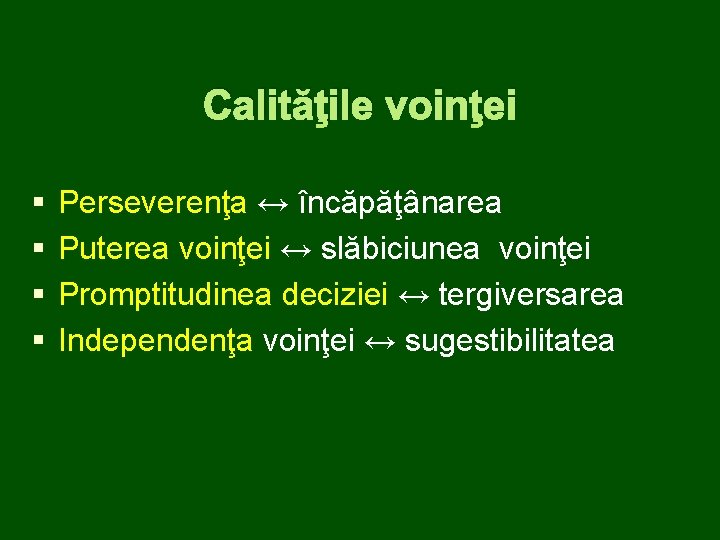 Calităţile voinţei

▪ Perseverenţa ↔ încăpăţânarea
▪ Puterea voinţei ↔ slăbiciunea voinţei
▪ Promptitudinea deciziei ↔ tergiversarea
▪ Independenţa voinţei ↔ sugestibilitatea